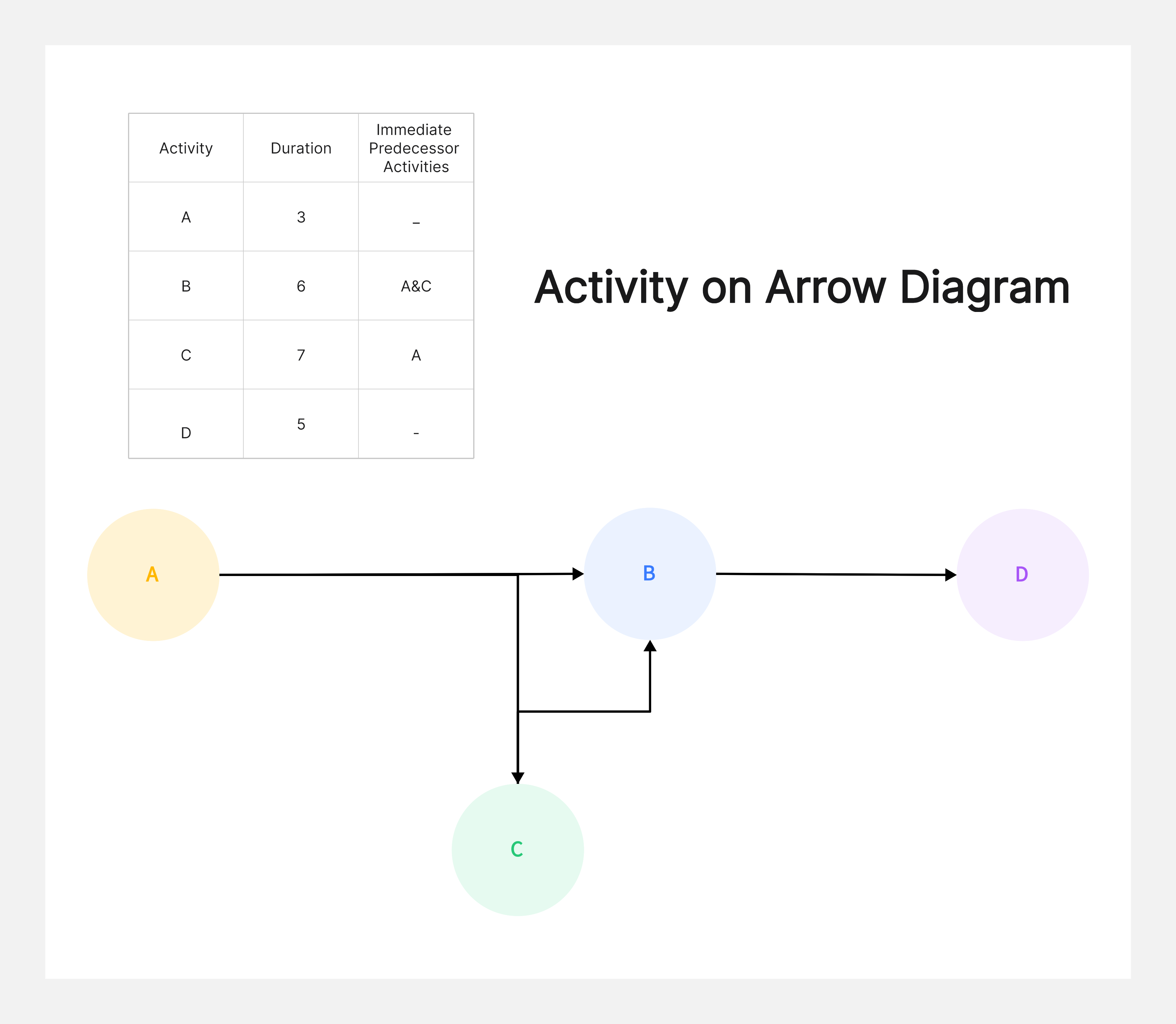 | Activity | Duration | Immediate Predecessor Activities |
|---|---|---|
| A | 3 | _ |
| B | 6 | A&C |
| C | 7 | A |
| D | 5 | - |

Activity on Arrow Diagram

A

B

D

C